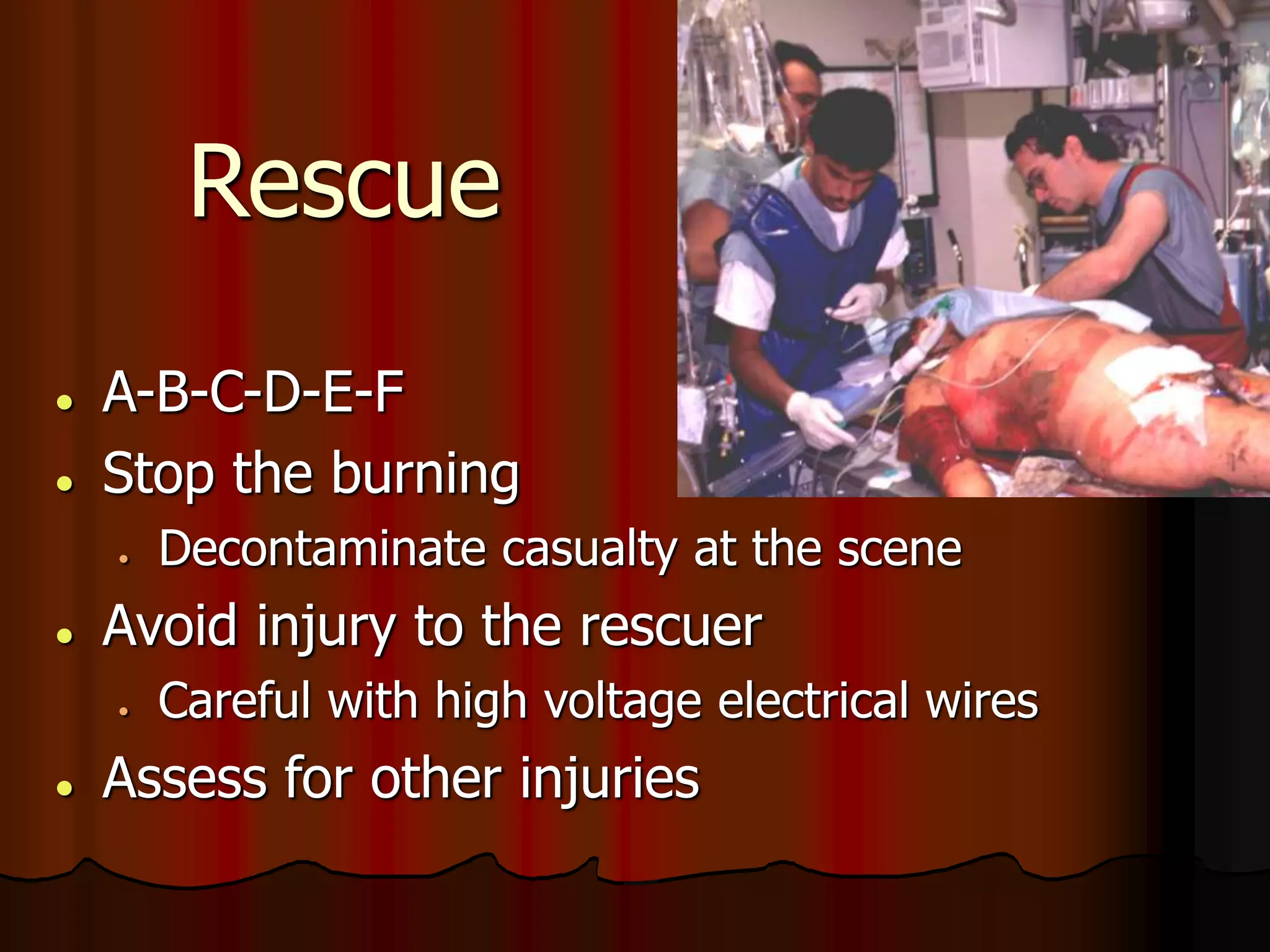 Rescue

- A-B-C-D-E-F
- Stop the burning
  - Decontaminate casualty at the scene
- Avoid injury to the rescuer
  - Careful with high voltage electrical wires
- Assess for other injuries